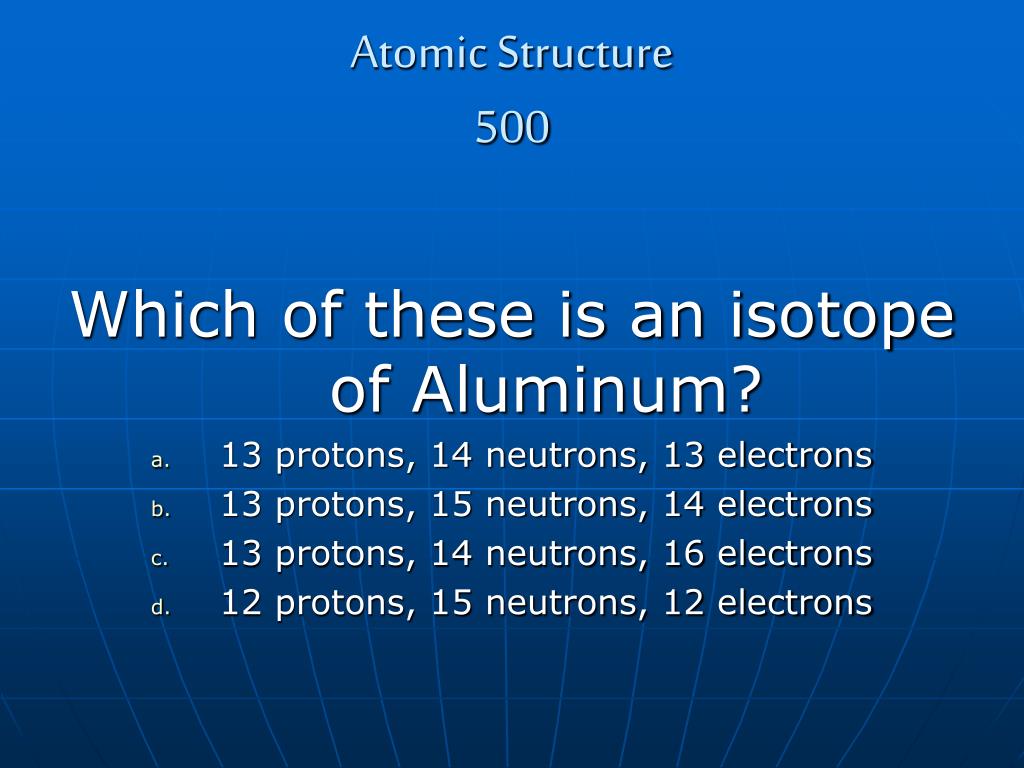 Atomic Structure

500

Which of these is an isotope of Aluminum?

a. 13 protons, 14 neutrons, 13 electrons
b. 13 protons, 15 neutrons, 14 electrons
c. 13 protons, 14 neutrons, 16 electrons
d. 12 protons, 15 neutrons, 12 electrons